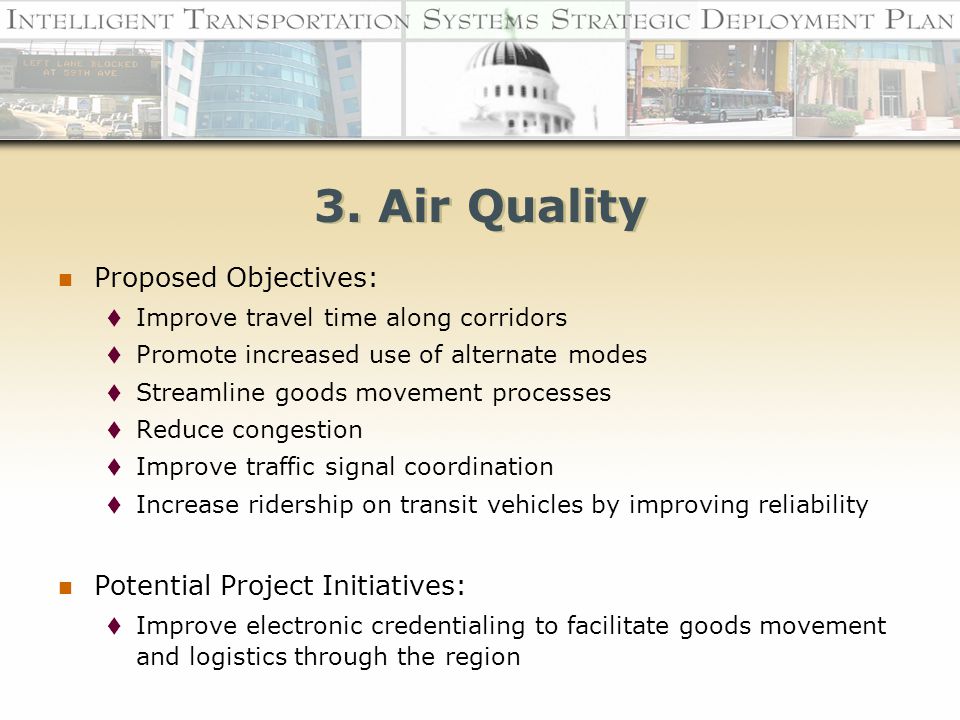 INTELLIGENT TRANSPORTATION SYSTEMS STRATEGIC DEPLOYMENT PLAN

LEFT LANE BLOCKED AT 59TH AVE

3. Air Quality

Proposed Objectives:

Improve travel time along corridors

Promote increased use of alternate modes

Streamline goods movement processes

Reduce congestion

Improve traffic signal coordination

Increase ridership on transit vehicles by improving reliability

Potential Project Initiatives:

Improve electronic credentialing to facilitate goods movement and logistics through the region